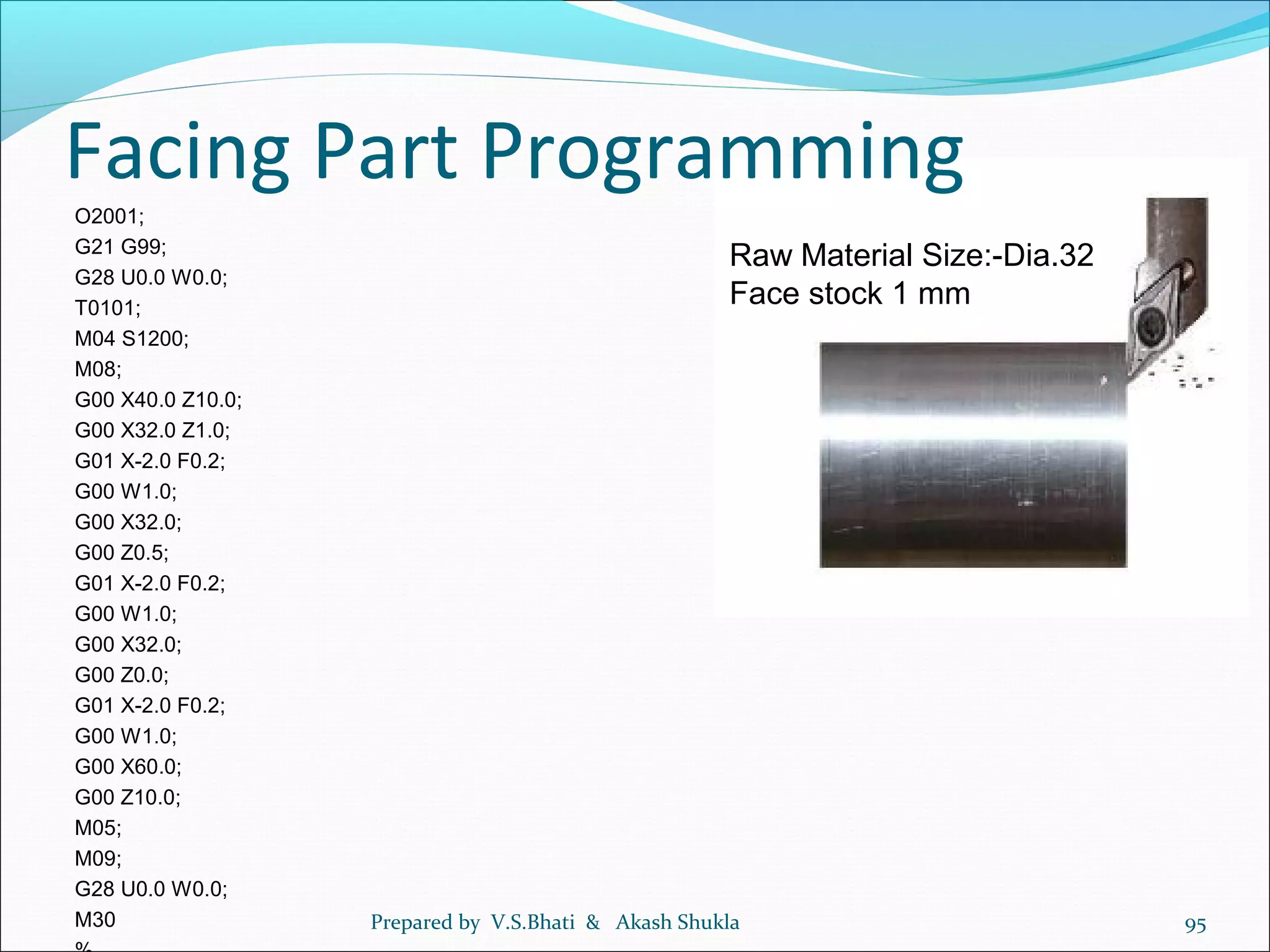 Facing Part Programming

O2001;
G21 G99;
G28 U0.0 W0.0;
T0101;
M04 S1200;
M08;
G00 X40.0 Z10.0;
G00 X32.0 Z1.0;
G01 X-2.0 F0.2;
G00 W1.0;
G00 X32.0;
G00 Z0.5;
G01 X-2.0 F0.2;
G00 W1.0;
G00 X32.0;
G00 Z0.0;
G01 X-2.0 F0.2;
G00 W1.0;
G00 X60.0;
G00 Z10.0;
M05;
M09;
G28 U0.0 W0.0;
M30
%

Raw Material Size:-Dia.32
Face stock 1 mm

Prepared by V.S.Bhati & Akash Shukla

95